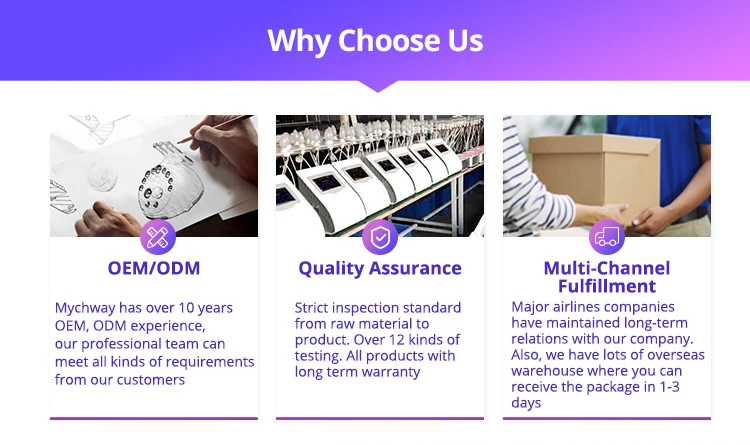 Why Choose Us

OEM/ODM

Mychway has over 10 years OEM, ODM experience, our professional team can meet all kinds of requirements from our customers

Quality Assurance

Strict inspection standard from raw material to product. Over 12 kinds of testing. All products with long term warranty

Multi-Channel Fulfillment

Major airlines companies have maintained long-term relations with our company. Also, we have lots of overseas warehouse where you can receive the package in 1-3 days